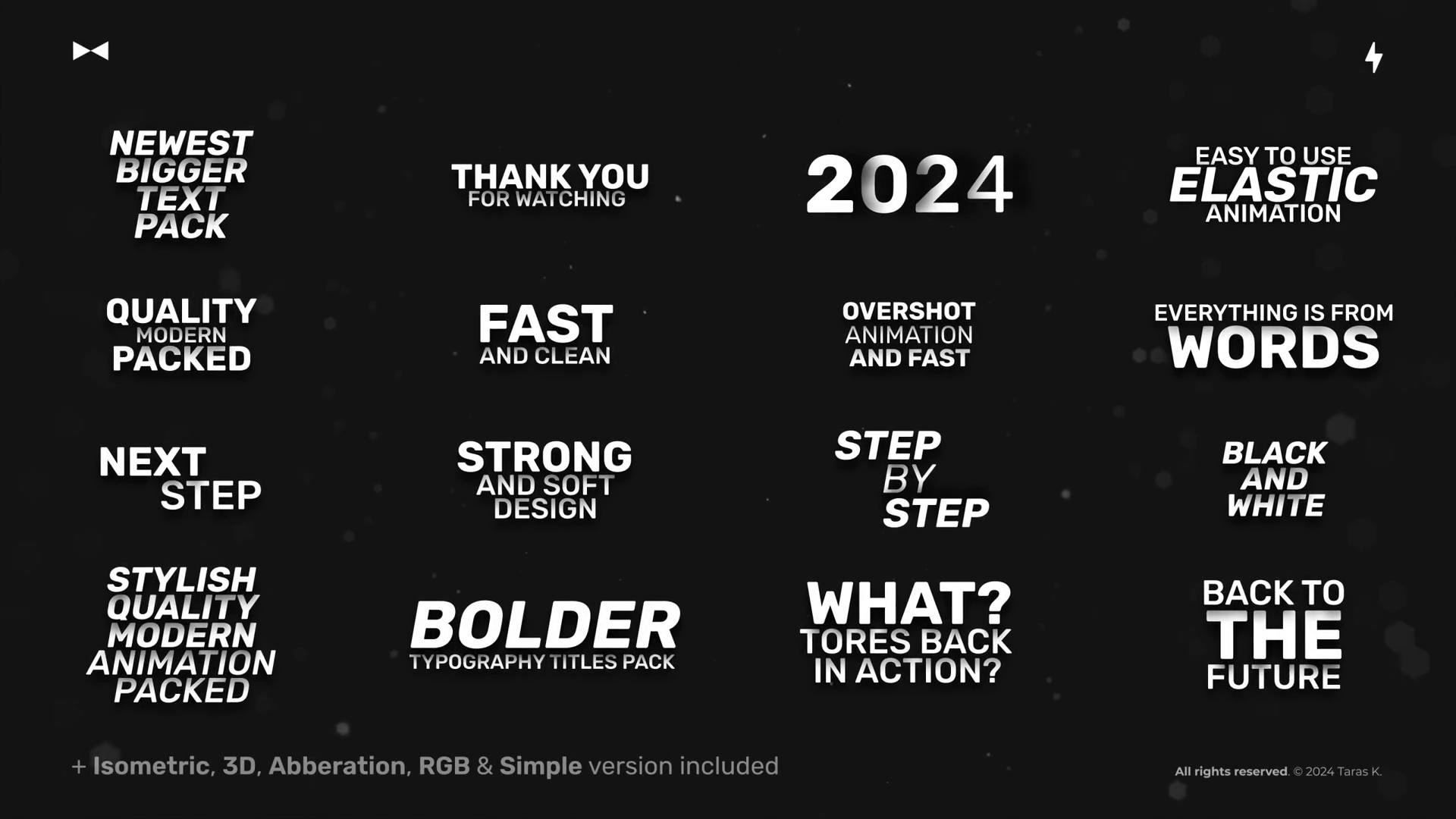 NEWEST BIGGER TEXT PACK

THANK YOU FOR WATCHING

2024

EASY TO USE ELASTIC ANIMATION

QUALITY MODERN PACKED

FAST AND CLEAN

OVERSHOT ANIMATION AND FAST

EVERYTHING IS FROM WORDS

NEXT STEP

STRONG AND SOFT DESIGN

STEP BY STEP

BLACK AND WHITE

STYLISH QUALITY MODERN ANIMATION PACKED

BOLDER TYPOGRAPHY TITLES PACK

WHAT? TORES BACK IN ACTION?

BACK TO THE FUTURE

+ Isometric, 3D, Abberation, RGB & Simple version included

All rights reserved. © 2024 Taras K.